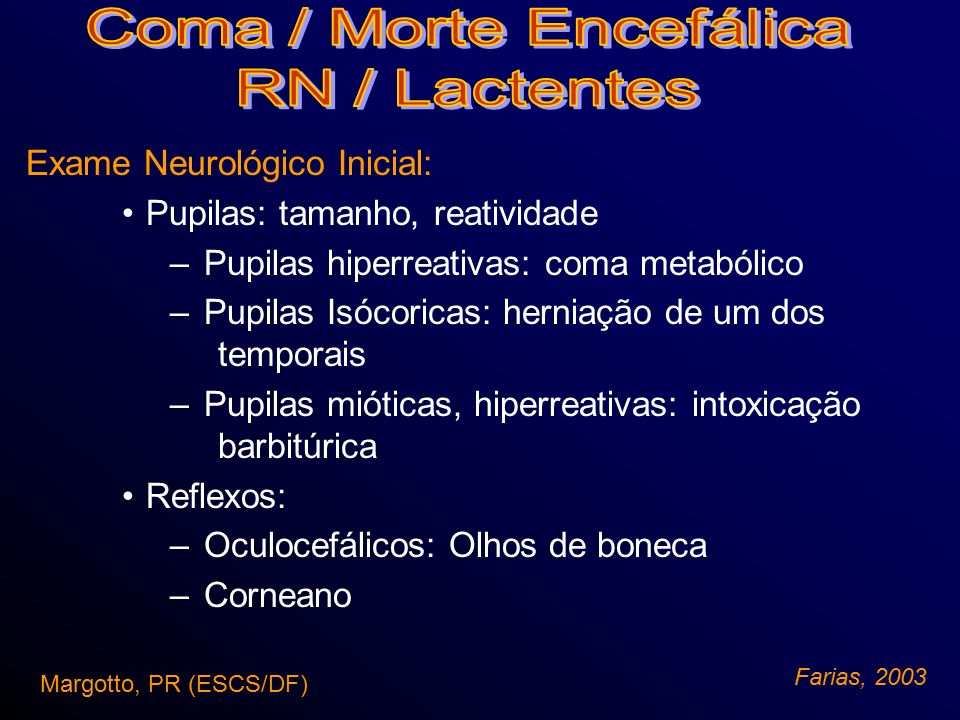 Coma / Morte Encefálica
RN / Lactentes

Exame Neurológico Inicial:

• Pupilas: tamanho, reatividade
– Pupilas hiperreativas: coma metabólico
– Pupilas Isócoricas: herniação de um dos temporais
– Pupilas mióticas, hiperreativas: intoxicação barbitúrica
• Reflexos:
– Oculocefálicos: Olhos de boneca
– Corneano

Margotto, PR (ESCS/DF)

Farias, 2003